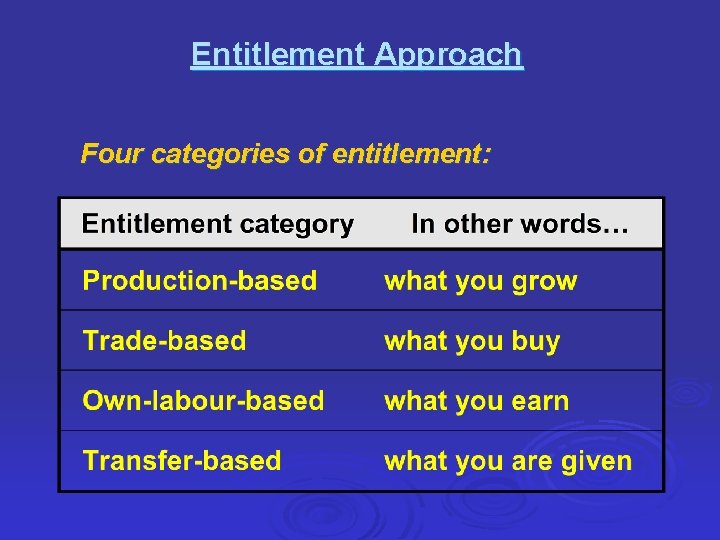 Entitlement Approach

Four categories of entitlement:

| Entitlement category | In other words… |
|---|---|
| Production-based | what you grow |
| Trade-based | what you buy |
| Own-labour-based | what you earn |
| Transfer-based | what you are given |